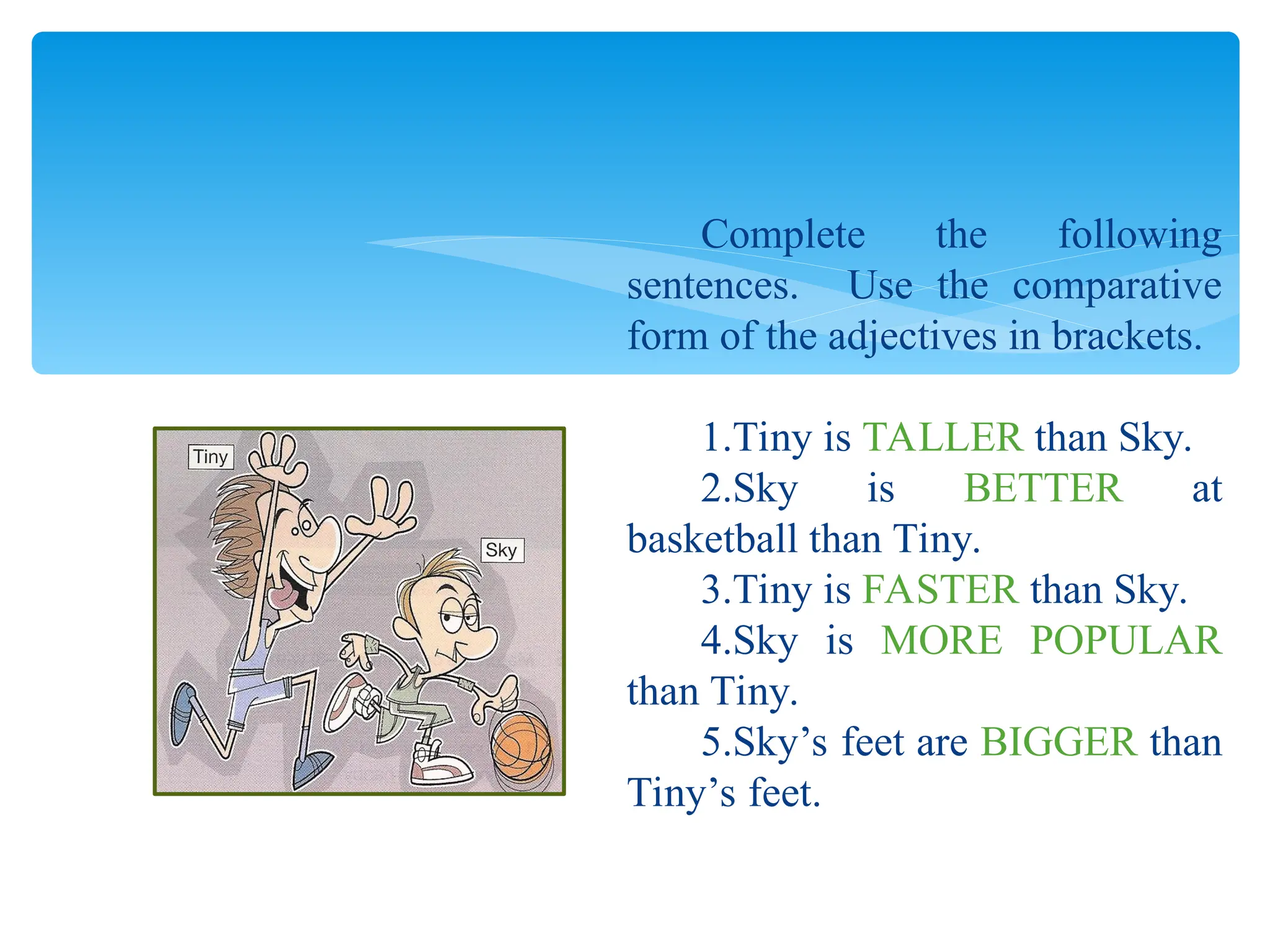 Complete the following sentences. Use the comparative form of the adjectives in brackets.

Tiny

Sky

1.Tiny is TALLER than Sky.

2.Sky is BETTER at basketball than Tiny.

3.Tiny is FASTER than Sky.

4.Sky is MORE POPULAR than Tiny.

5.Sky’s feet are BIGGER than Tiny’s feet.